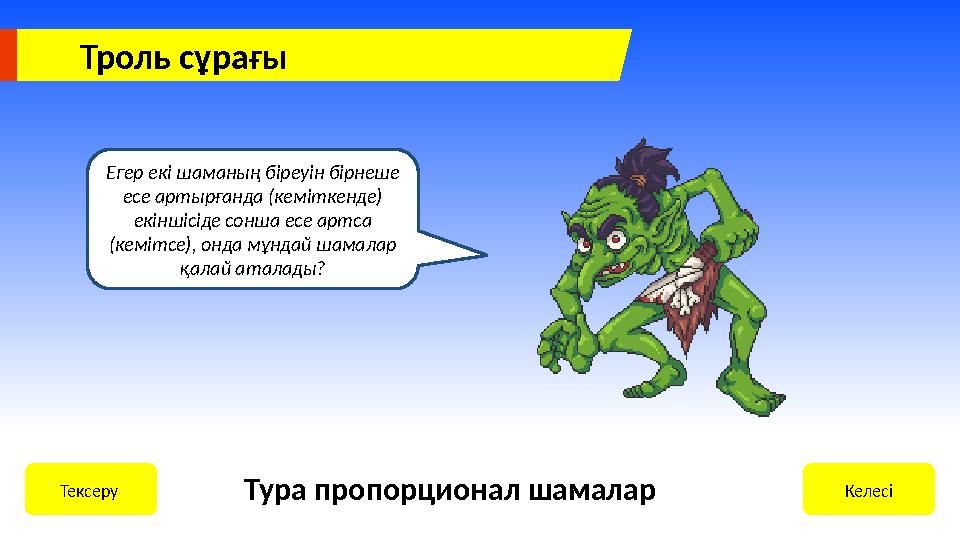 Троль сұрағы

Егер екі шаманың біреуін бірнеше есе артырғанда (кеміткенде) екіншісіде сонша есе артса (кемітсе), онда мұндай шамалар қалай аталады?

Тексеру

Тура пропорционал шамалар

Келесі